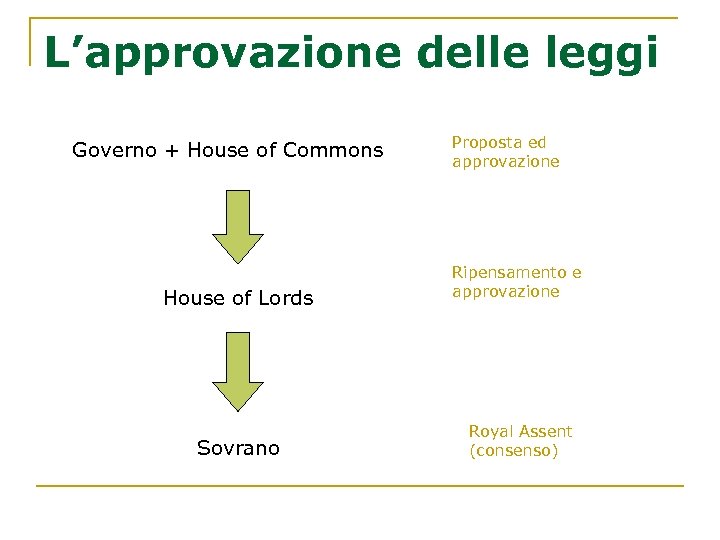 L’approvazione delle leggi

Governo + House of Commons

Proposta ed approvazione

House of Lords

Ripensamento e approvazione

Sovrano

Royal Assent (consenso)